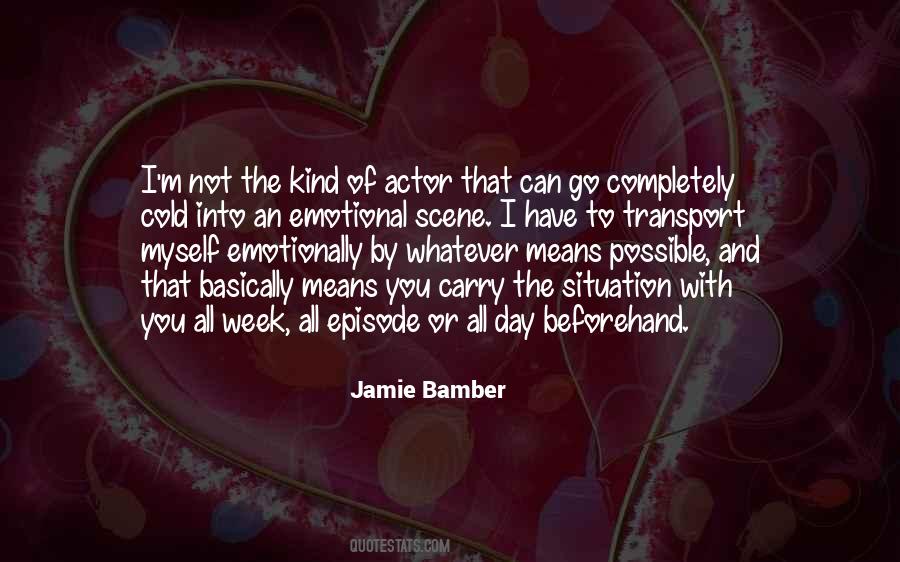 I'm not the kind of actor that can go completely cold into an emotional scene. I have to transport myself emotionally by whatever means possible, and that basically means you carry the situation with you all week, all episode or all day beforehand.

Jamie Bamber

QUOTESTATS.COM